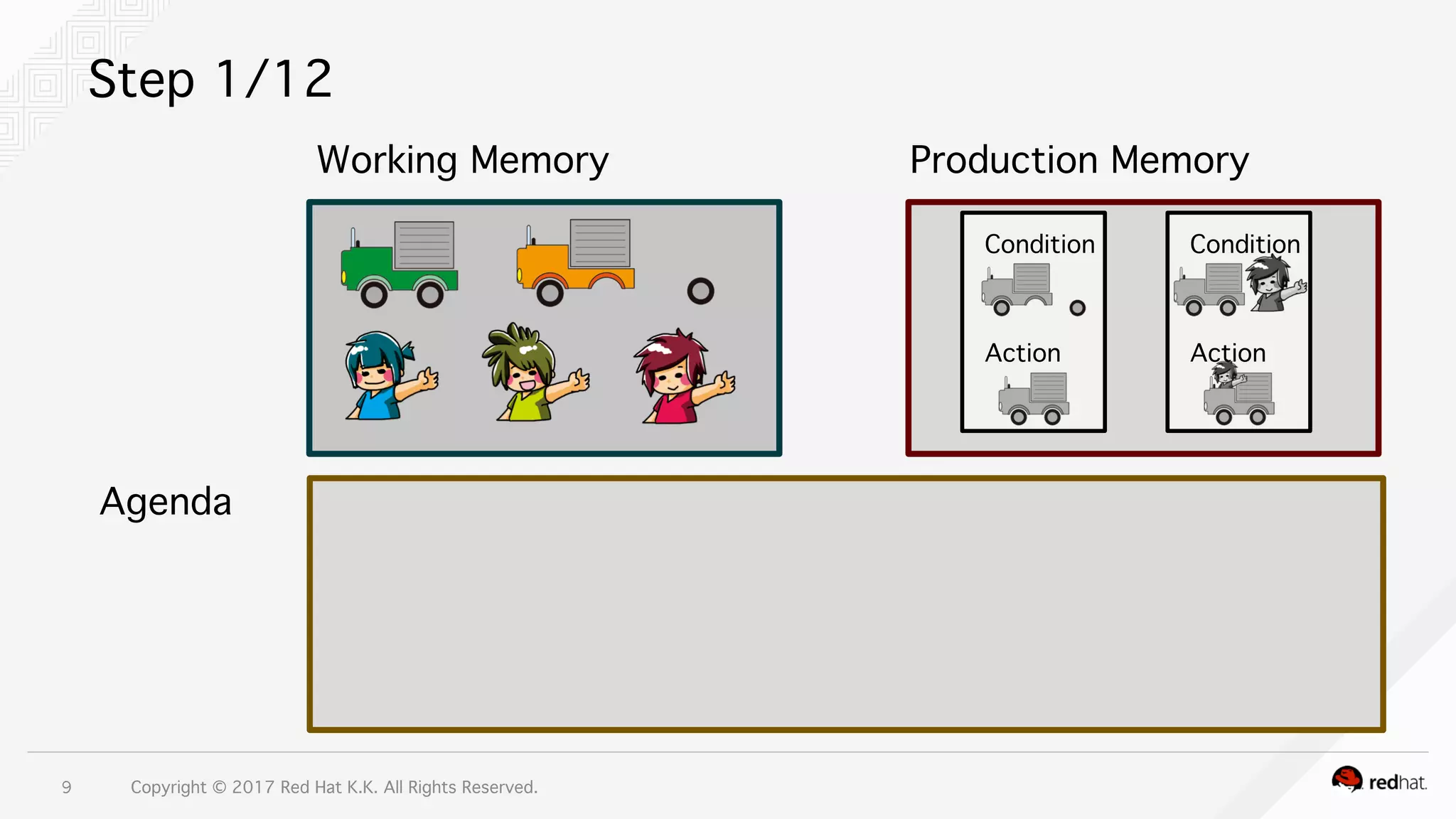 Step 1/12

Working Memory

Production Memory

Condition

Action

Condition

Action

Agenda

9

Copyright © 2017 Red Hat K.K. All Rights Reserved.

redhat.